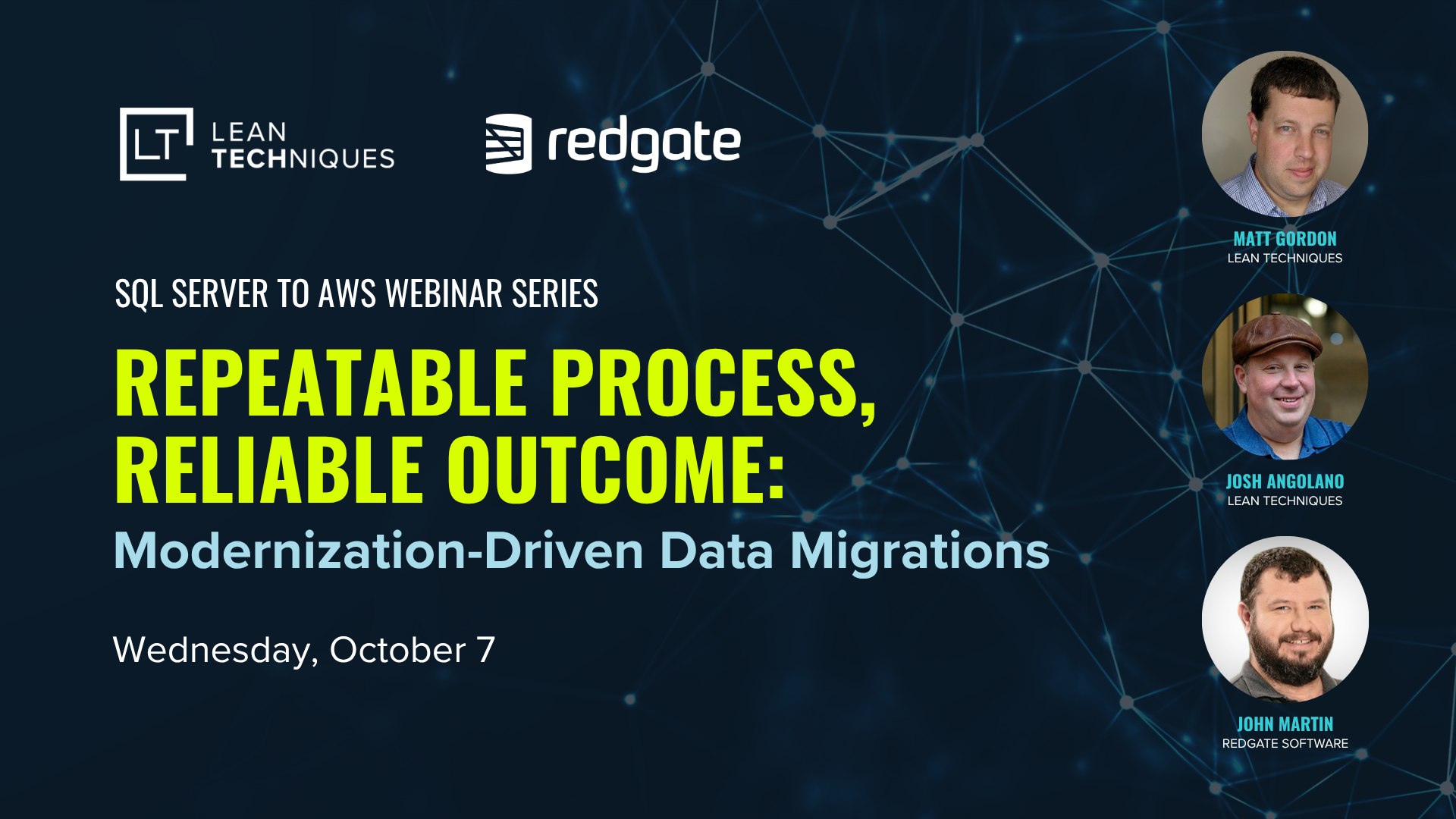 LT LEAN TECHNIQUES

redgate

SQL SERVER TO AWS WEBINAR SERIES

REPEATABLE PROCESS, RELIABLE OUTCOME:

Modernization-Driven Data Migrations

Wednesday, October 7

MATT GORDON
LEAN TECHNIQUES

JOSH ANGOLANO
LEAN TECHNIQUES

JOHN MARTIN
REDGATE SOFTWARE